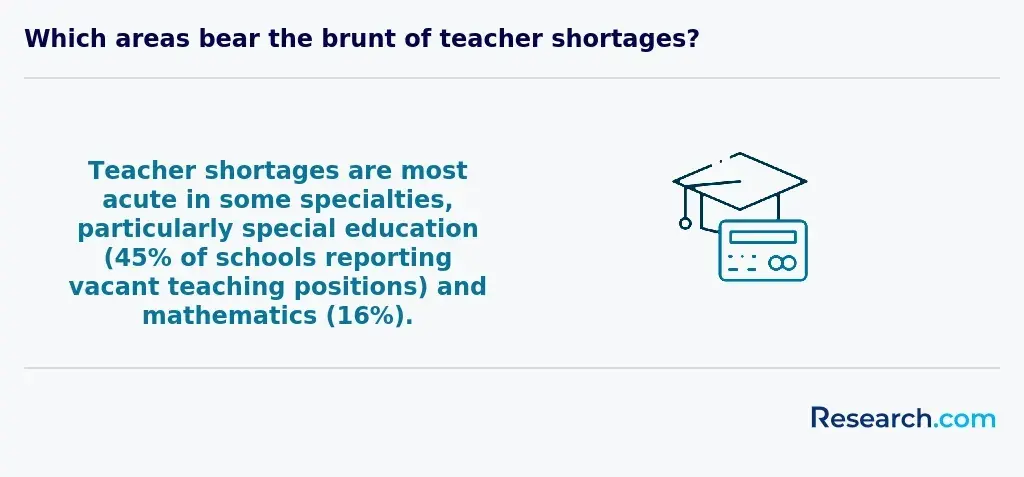 Which areas bear the brunt of teacher shortages?

Teacher shortages are most acute in some specialties, particularly special education (45% of schools reporting vacant teaching positions) and mathematics (16%).

Research.com